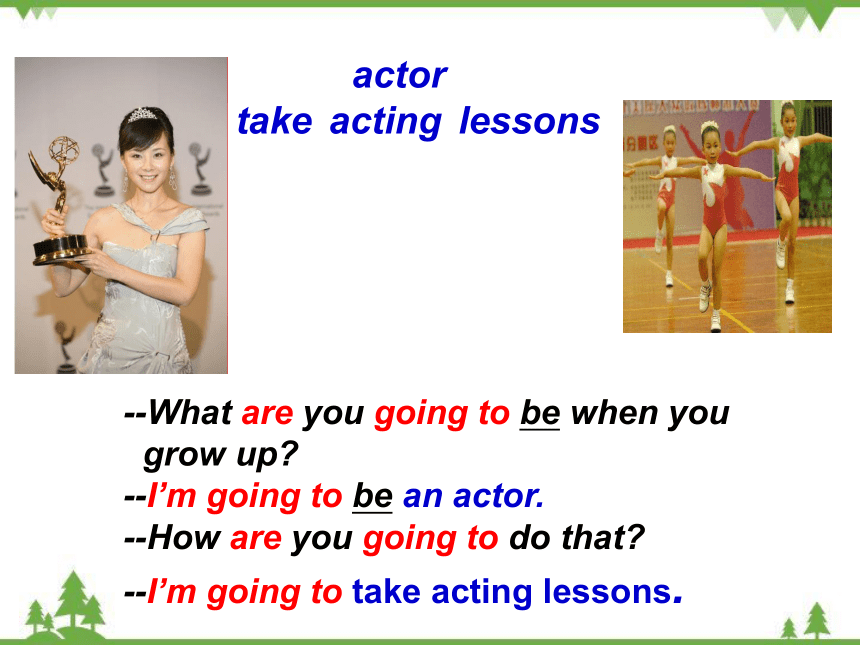 actor
take acting lessons

--What are you going to be when you grow up?
--I'm going to be an actor.
--How are you going to do that?
--I'm going to take acting lessons.